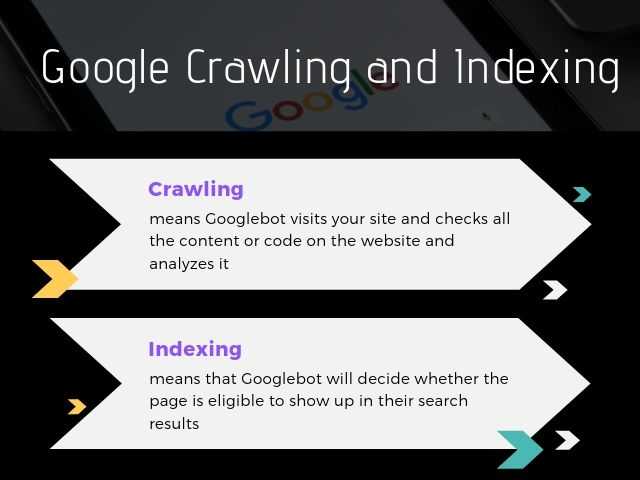 Google Crawling and Indexing

Google

Crawling

means Googlebot visits your site and checks all the content or code on the website and analyzes it

Indexing

means that Googlebot will decide whether the page is eligible to show up in their search results